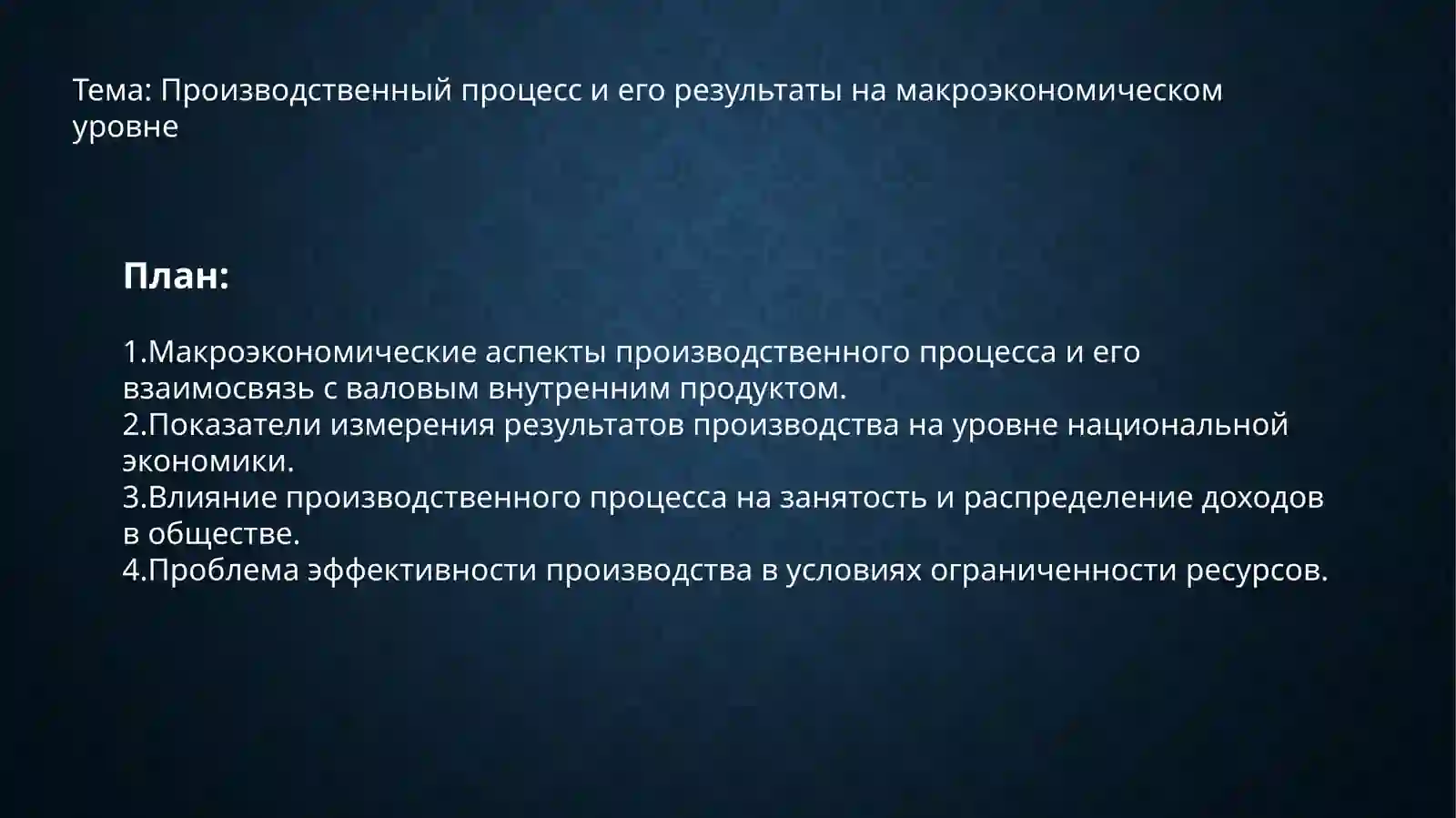 Тема: Производственный процесс и его результаты на макроэкономическом уровне

План:

1.Макроэкономические аспекты производственного процесса и его взаимосвязь с валовым внутренним продуктом.
2.Показатели измерения результатов производства на уровне национальной экономики.
3.Влияние производственного процесса на занятость и распределение доходов в обществе.
4.Проблема эффективности производства в условиях ограниченности ресурсов.